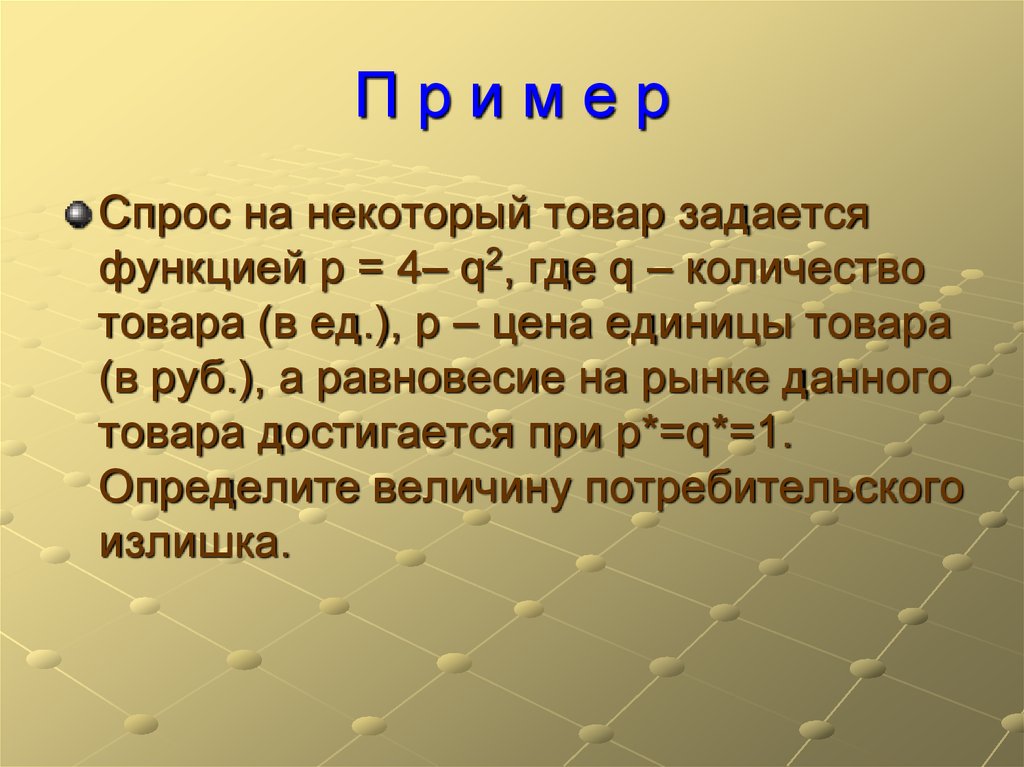 П р и м е р

Спрос на некоторый товар задается функцией $p = 4 - q^2$, где q – количество товара (в ед.), p – цена единицы товара (в руб.), а равновесие на рынке данного товара достигается при $p^*=q^*=1$. Определите величину потребительского излишка.